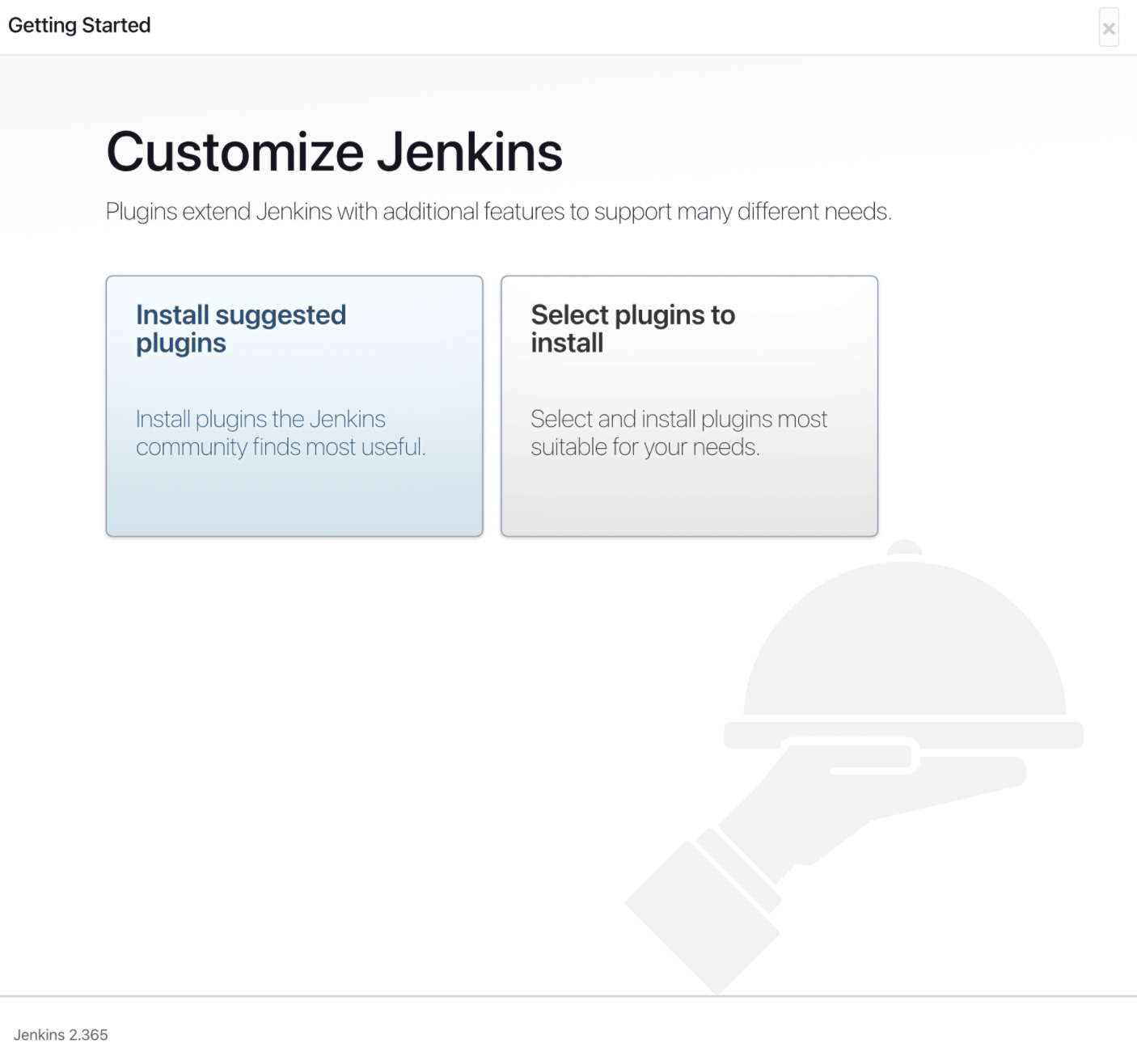 Getting Started

×

Customize Jenkins

Plugins extend Jenkins with additional features to support many different needs.

Install suggested plugins

Install plugins the Jenkins community finds most useful.

Select plugins to install

Select and install plugins most suitable for your needs.

Jenkins 2.365